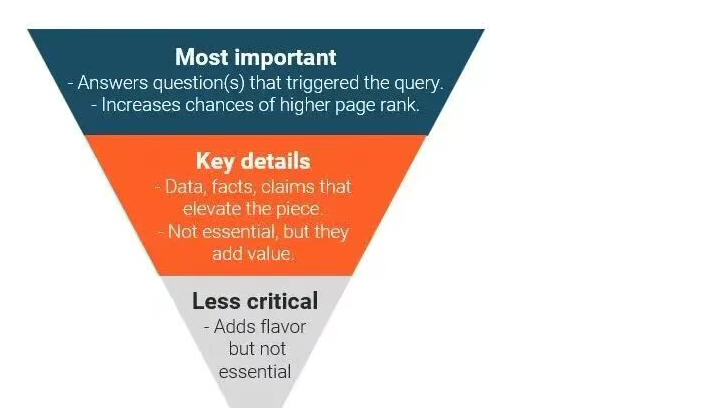 Most important
- Answers question(s) that triggered the query.
- Increases chances of higher page rank.

Key details
- Data, facts, claims that elevate the piece.
- Not essential, but they add value.

Less critical
- Adds flavor but not essential